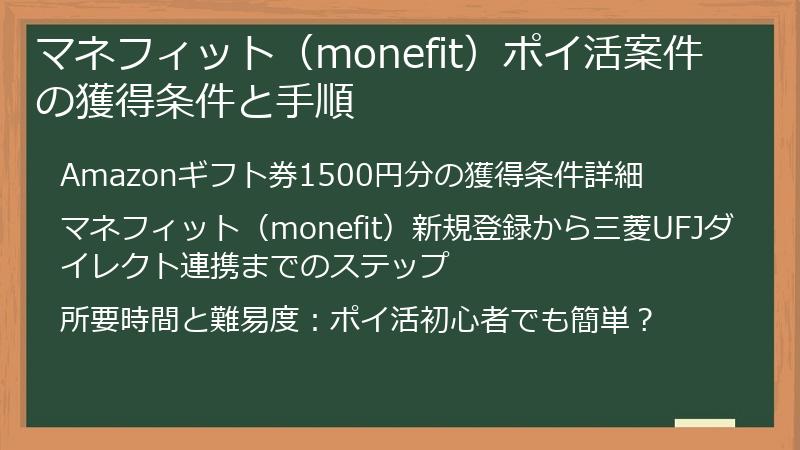 マネフィット（monefit）ポイ活案件の獲得条件と手順

Amazonギフト券1500円分の獲得条件詳細

マネフィット（monefit）新規登録から三菱UFJダイレクト連携までのステップ

所要時間と難易度：ポイ活初心者でも簡単？